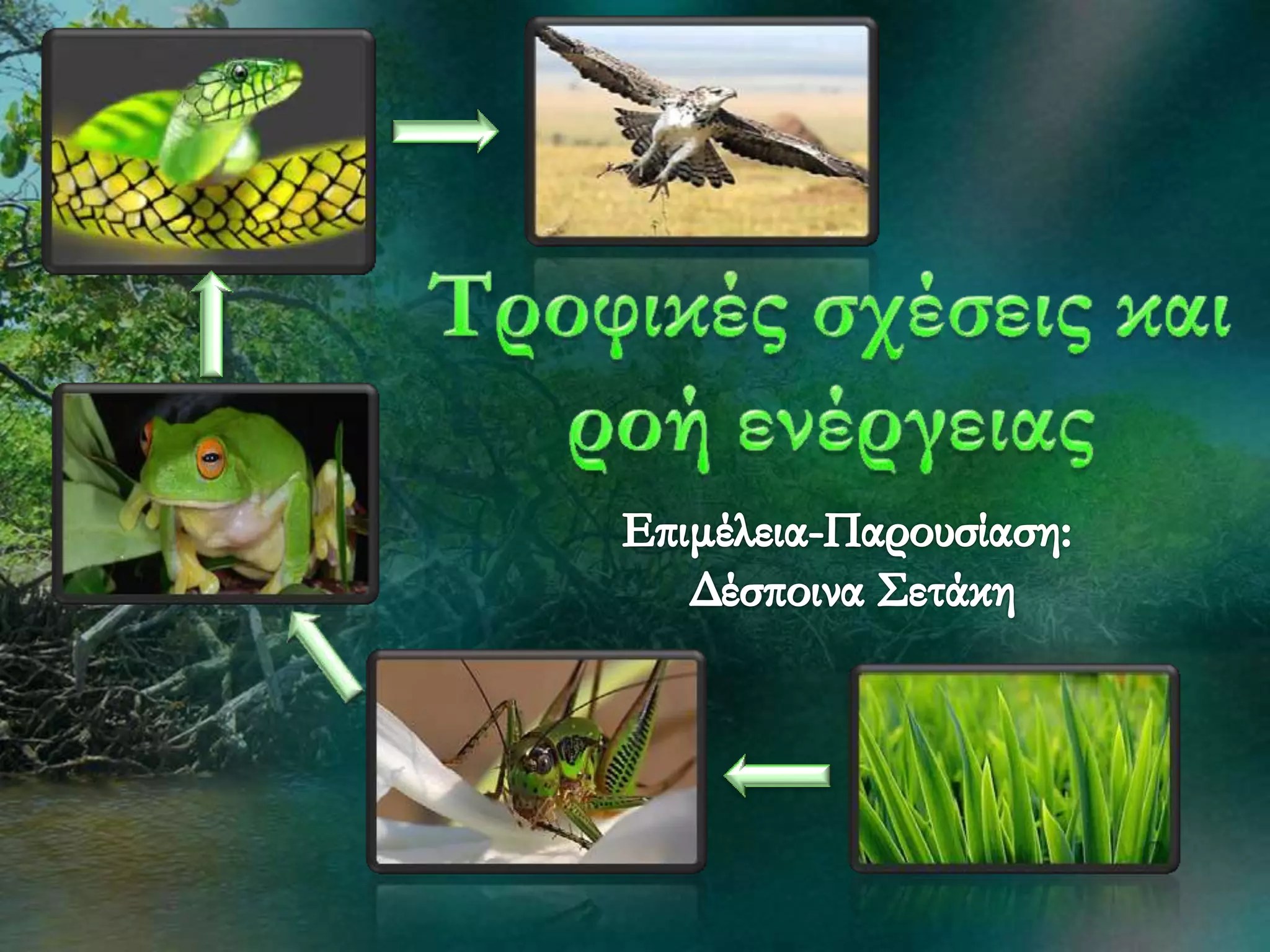 Τροφικές σχέσεις και ροή ενέργειας

Επιμέλεια-Παρουσίαση:
Δέσποινα Σετάκη